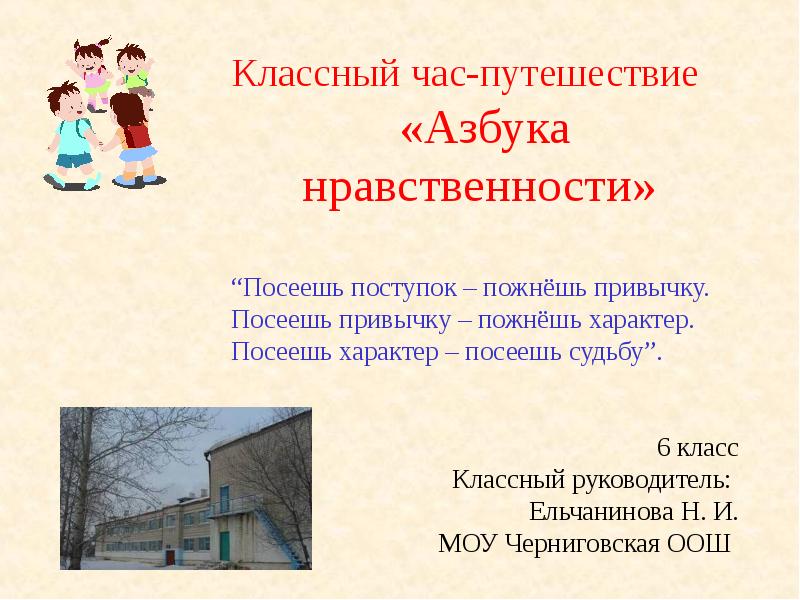 Классный час-путешествие
«Азбука нравственности»

“Посеешь поступок – пожнёшь привычку.
Посеешь привычку – пожнёшь характер.
Посеешь характер – посеешь судьбу”.

6 класс
Классный руководитель:
Ельчанинова Н. И.
МОУ Черниговская ООШ